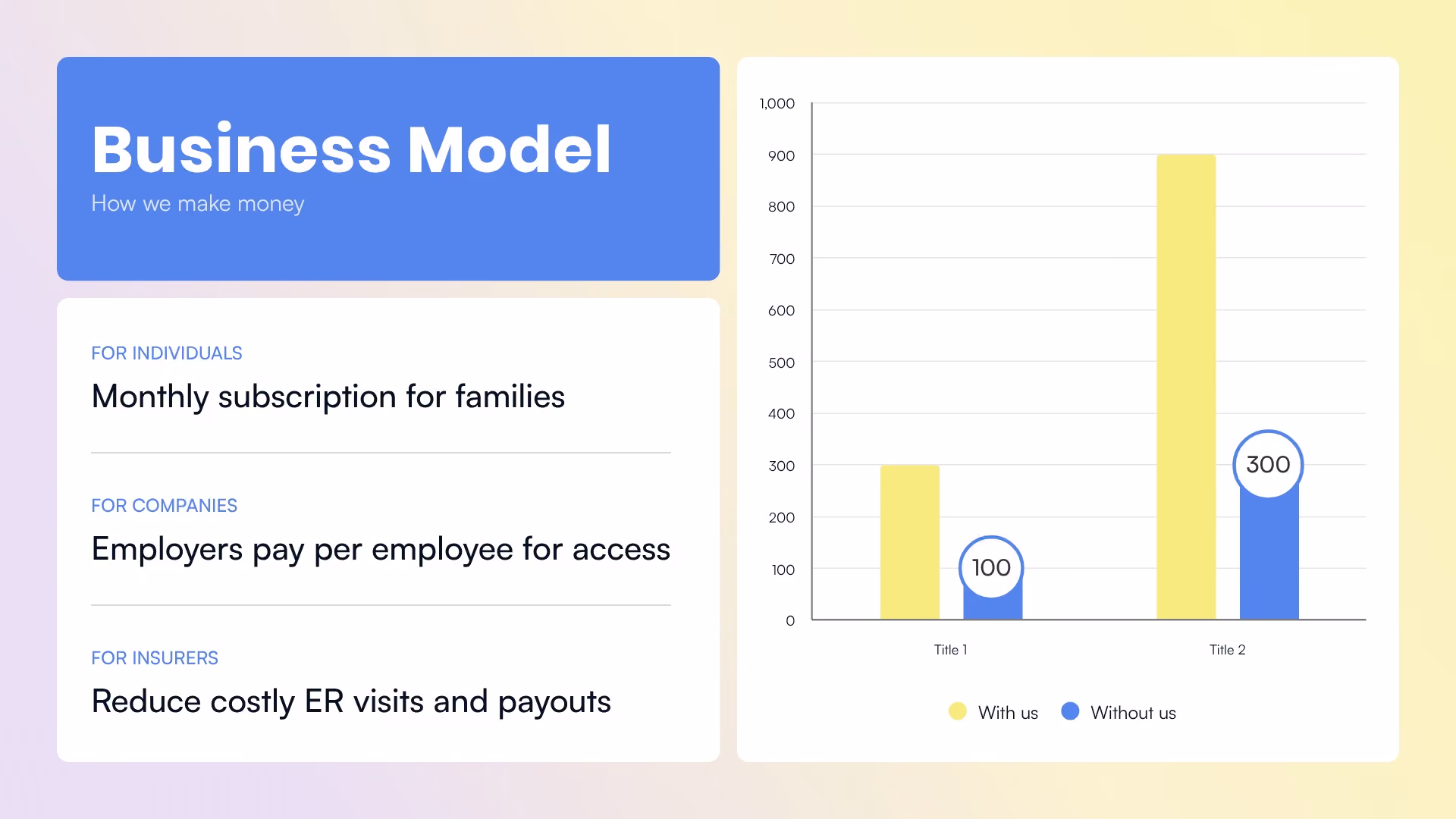 Business Model
How we make money

FOR INDIVIDUALS
Monthly subscription for families

FOR COMPANIES
Employers pay per employee for access

FOR INSURERS
Reduce costly ER visits and payouts

1,000
900
800
700
600
500
400
300
200
100
0

100
300

Title 1
Title 2

With us
Without us